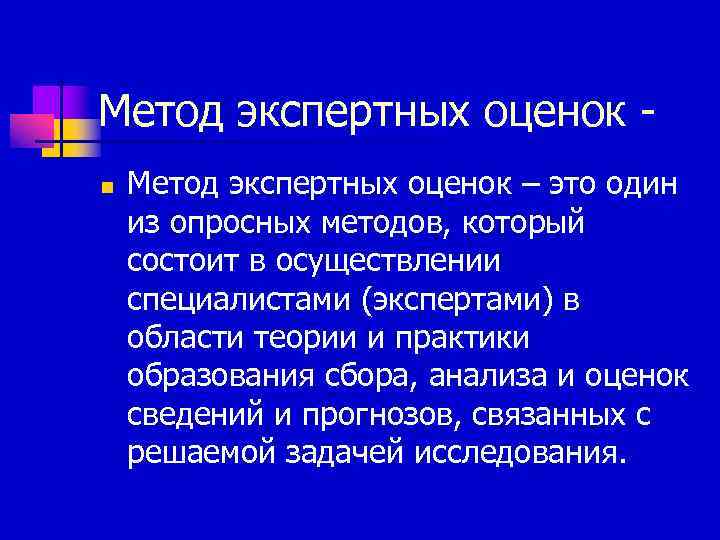 Метод экспертных оценок -

Метод экспертных оценок – это один из опросных методов, который состоит в осуществлении специалистами (экспертами) в области теории и практики образования сбора, анализа и оценок сведений и прогнозов, связанных с решаемой задачей исследования.